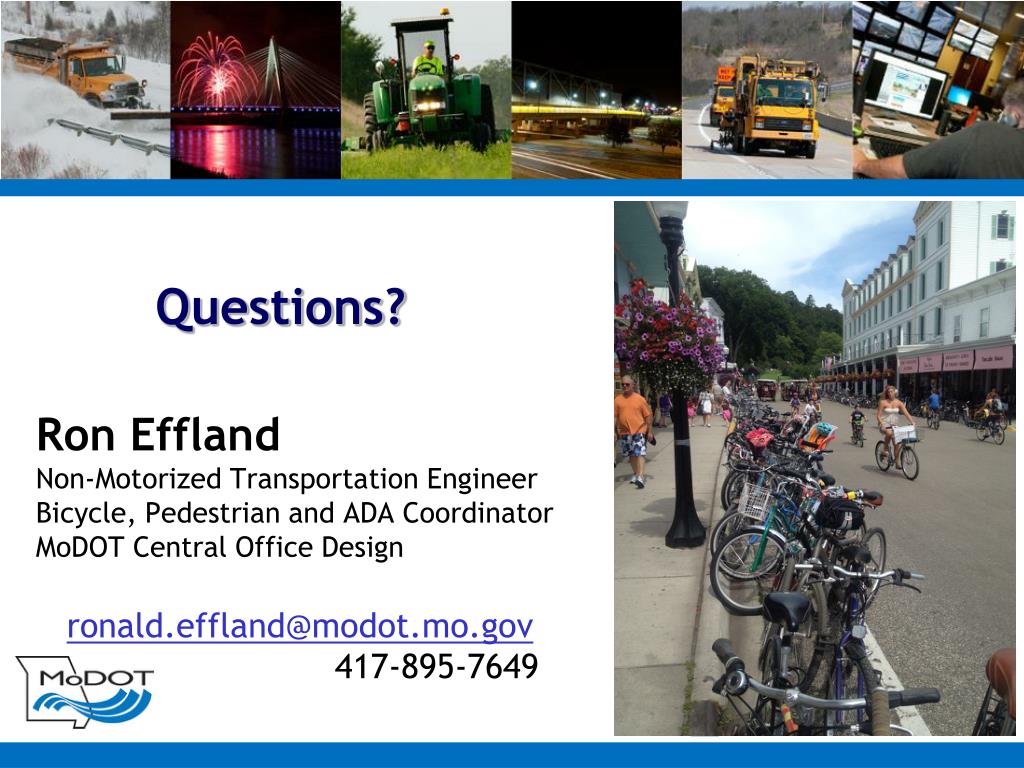 Questions?

Ron Effland
Non-Motorized Transportation Engineer
Bicycle, Pedestrian and ADA Coordinator
MoDOT Central Office Design

ronald.effland@modot.mo.gov
417-895-7649

MoDOT